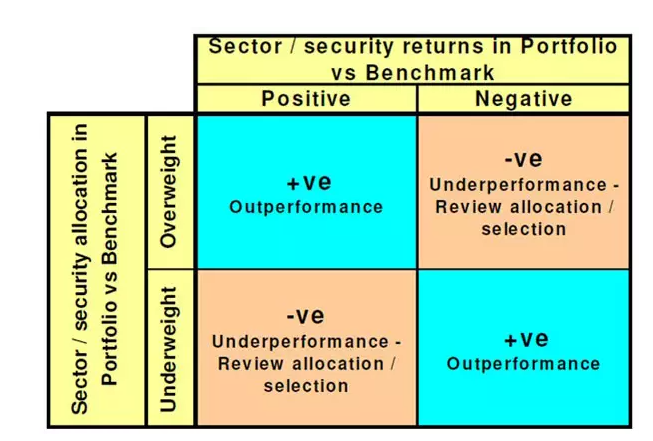 |  |  | Sector / security returns in Portfolio vs Benchmark |  |
|---|---|---|---|
|  |  | Positive | Negative |
| Sector / security allocation in Portfolio vs Benchmark | Overweight | +ve Outperformance | -ve Underperformance - Review allocation / selection |
|  | Underweight | -ve Underperformance - Review allocation / selection | +ve Outperformance |